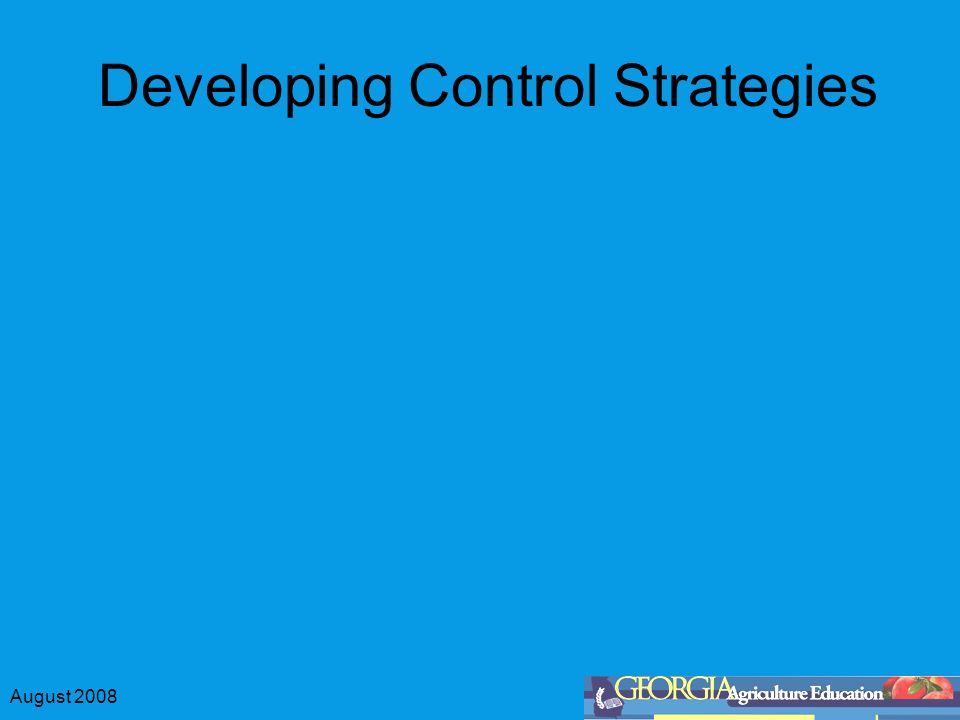 Developing Control Strategies

August 2008

GEORGIA Agriculture Education